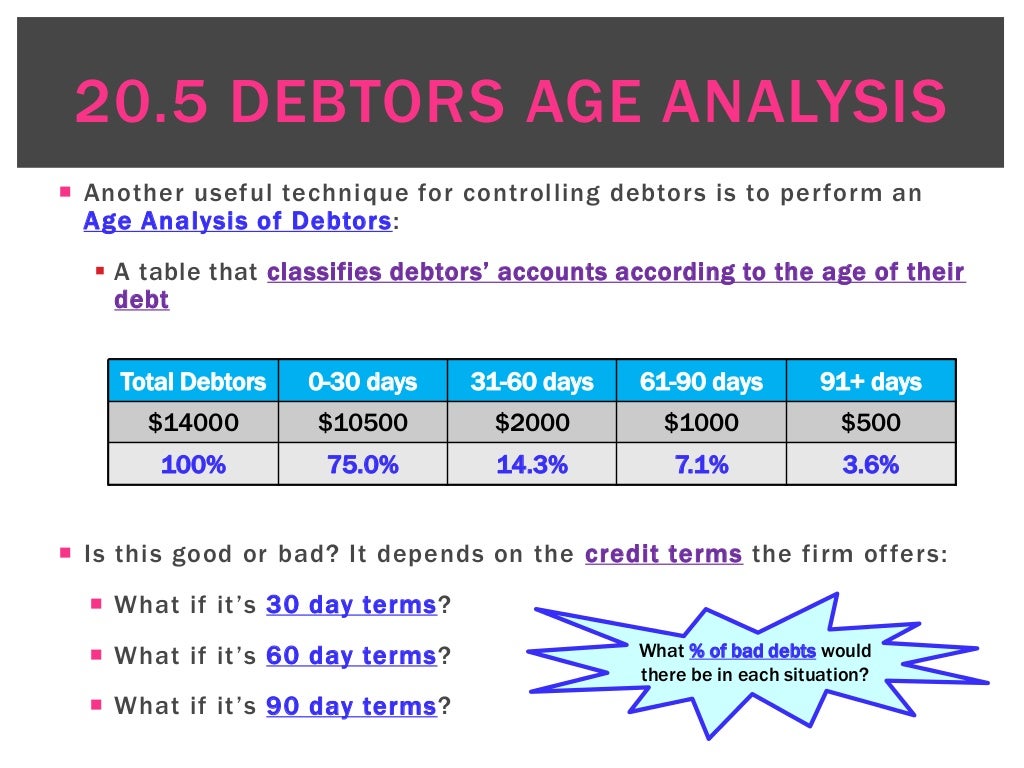 20.5 DEBTORS AGE ANALYSIS

Another useful technique for controlling debtors is to perform an Age Analysis of Debtors:

A table that classifies debtors' accounts according to the age of their debt

| Total Debtors | 0-30 days | 31-60 days | 61-90 days | 91+ days |
|---|---|---|---|---|
| \$14000 | \$10500 | \$2000 | \$1000 | \$500 |
| 100% | 75.0% | 14.3% | 7.1% | 3.6% |

Is this good or bad? It depends on the credit terms the firm offers:

What if it's 30 day terms?

What if it's 60 day terms?

What if it's 90 day terms?

What % of bad debts would there be in each situation?